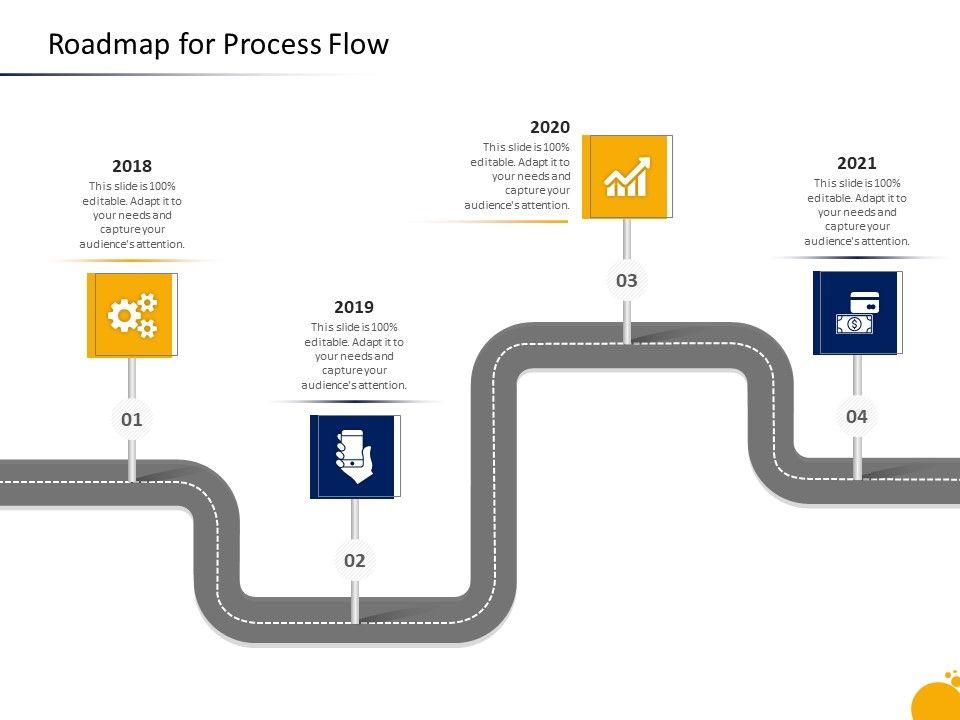 Roadmap for Process Flow

2018
This slide is 100% editable. Adapt it to your needs and capture your audience's attention.

01

2019
This slide is 100% editable. Adapt it to your needs and capture your audience's attention.

02

2020
This slide is 100% editable. Adapt it to your needs and capture your audience's attention.

03

2021
This slide is 100% editable. Adapt it to your needs and capture your audience's attention.

04